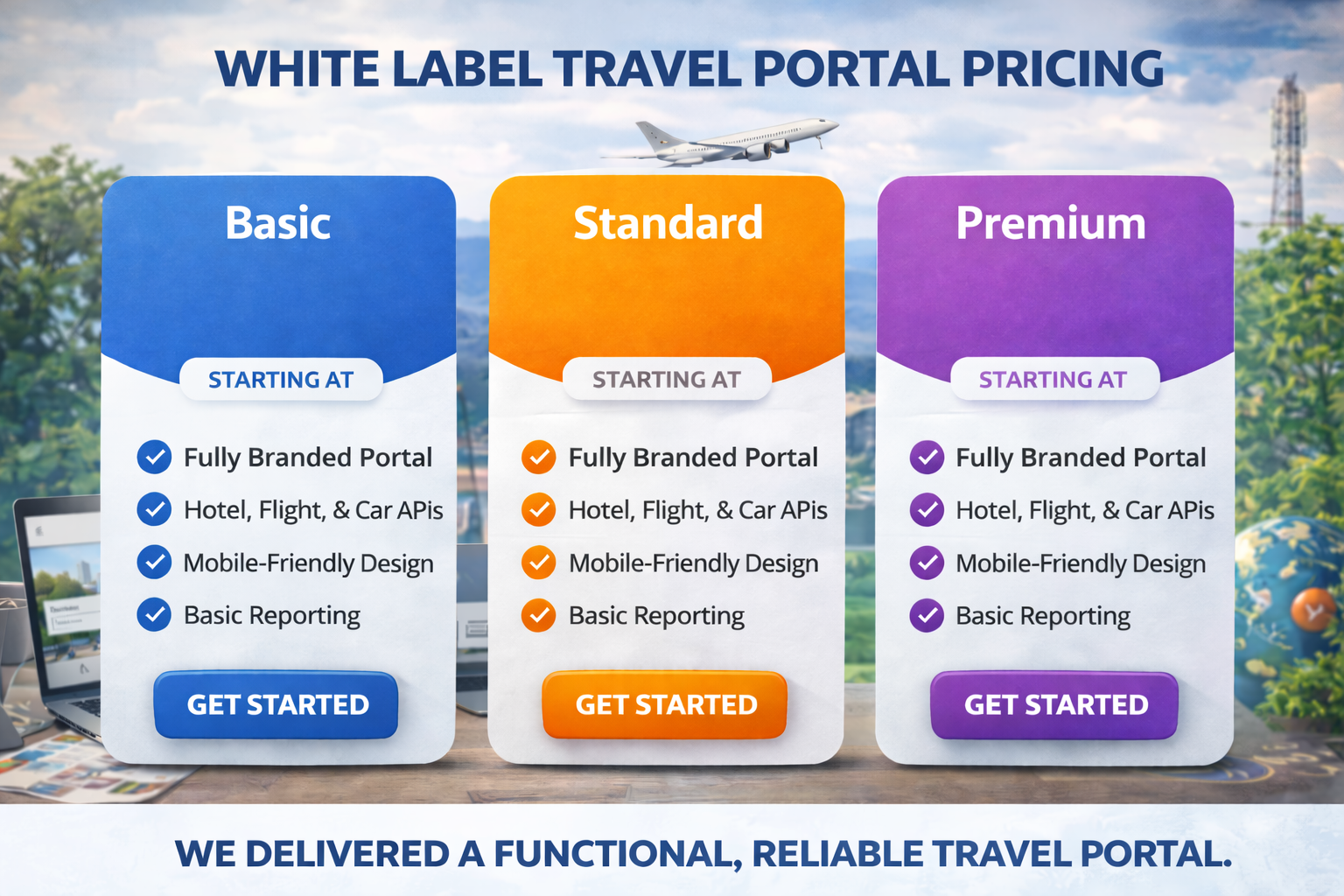 WHITE LABEL TRAVEL PORTAL PRICING

Basic

STARTING AT

Fully Branded Portal
Hotel, Flight, & Car APIs
Mobile-Friendly Design
Basic Reporting

GET STARTED

Standard

STARTING AT

Fully Branded Portal
Hotel, Flight, & Car APIs
Mobile-Friendly Design
Basic Reporting

GET STARTED

Premium

STARTING AT

Fully Branded Portal
Hotel, Flight, & Car APIs
Mobile-Friendly Design
Basic Reporting

GET STARTED

WE DELIVERED A FUNCTIONAL, RELIABLE TRAVEL PORTAL.